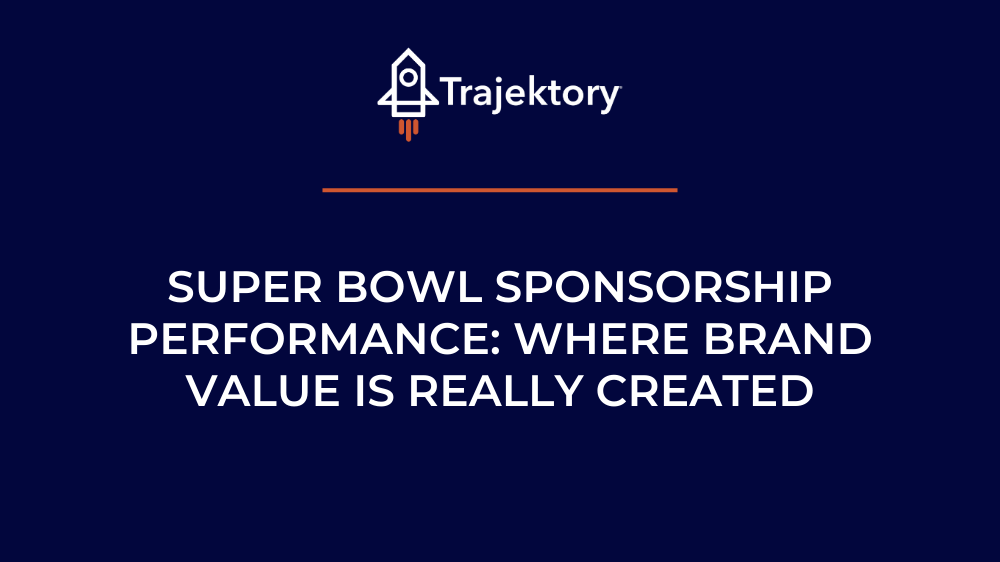 Trajektory

SUPER BOWL SPONSORSHIP PERFORMANCE: WHERE BRAND VALUE IS REALLY CREATED